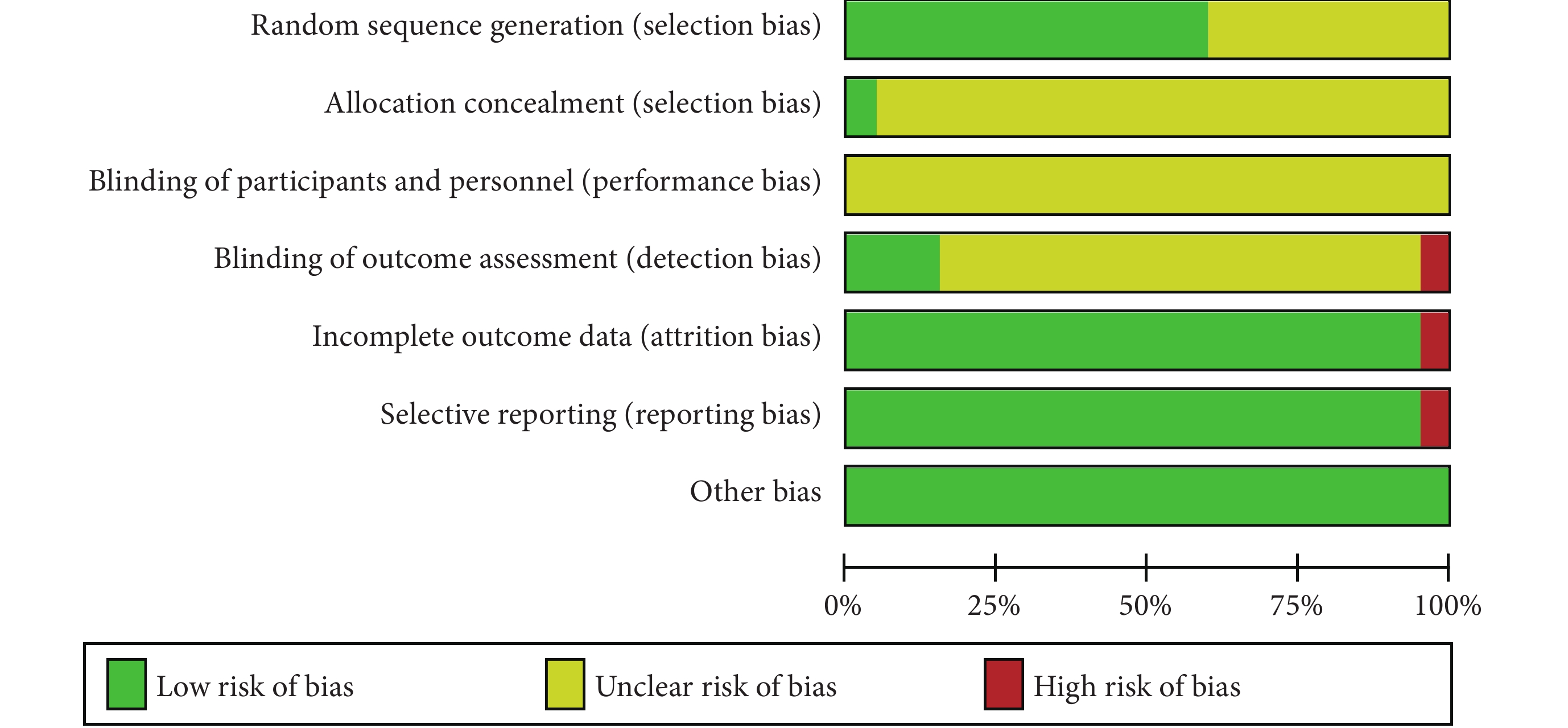 Random sequence generation (selection bias)

Allocation concealment (selection bias)

Blinding of participants and personnel (performance bias)

Blinding of outcome assessment (detection bias)

Incomplete outcome data (attrition bias)

Selective reporting (reporting bias)

Other bias

0% 25% 50% 75% 100%

Low risk of bias Unclear risk of bias High risk of bias